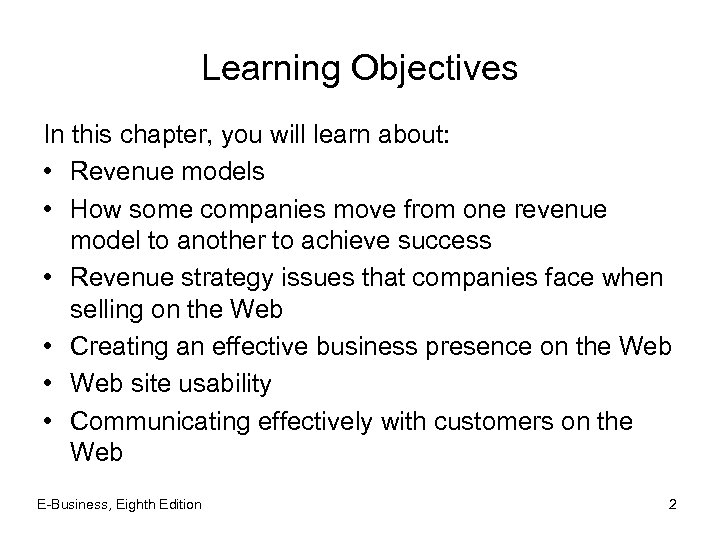 Learning Objectives

In this chapter, you will learn about:

• Revenue models
• How some companies move from one revenue model to another to achieve success
• Revenue strategy issues that companies face when selling on the Web
• Creating an effective business presence on the Web
• Web site usability
• Communicating effectively with customers on the Web

E-Business, Eighth Edition

2